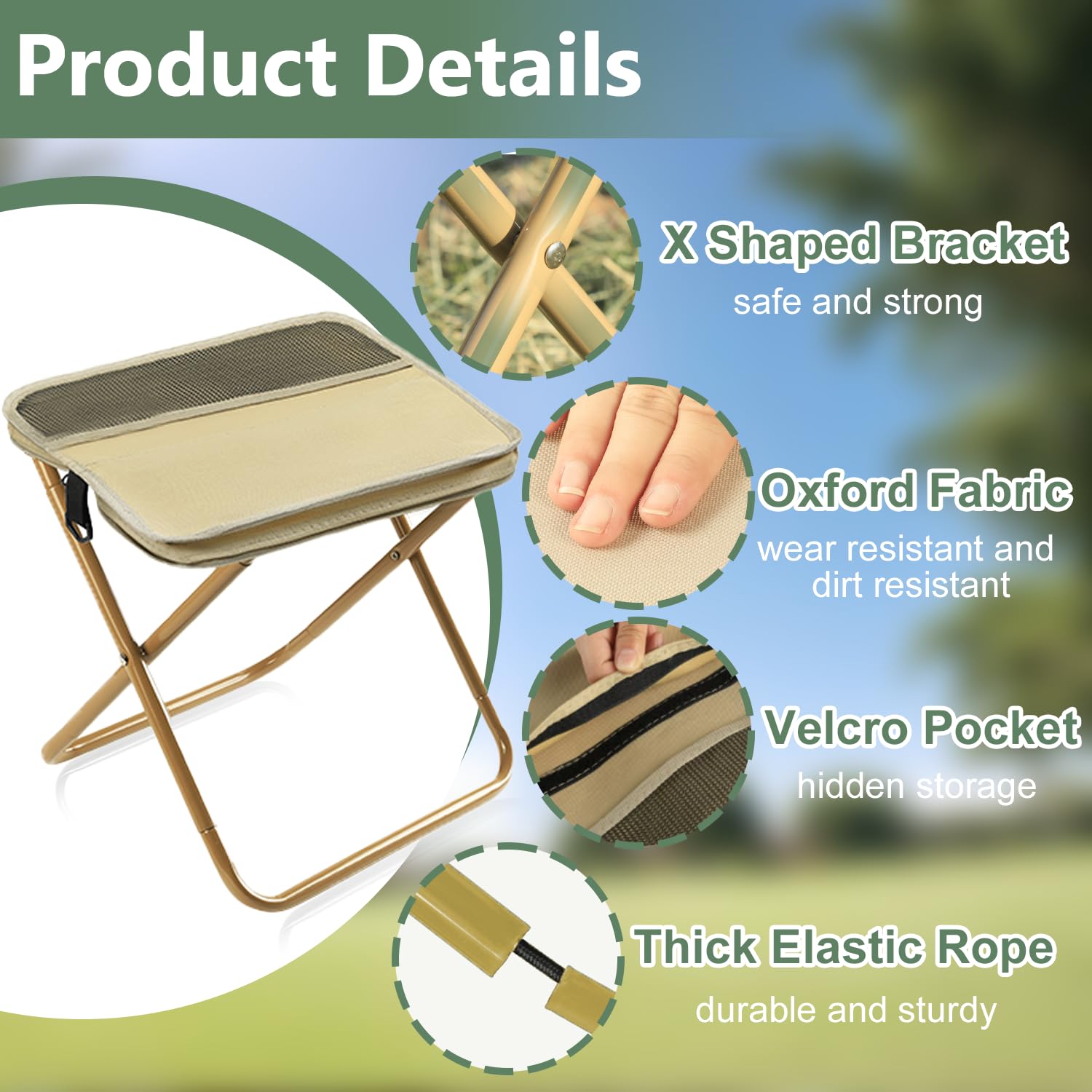 Product Details

X Shaped Bracket
safe and strong

Oxford Fabric
wear resistant and dirt resistant

Velcro Pocket
hidden storage

Thick Elastic Rope
durable and sturdy